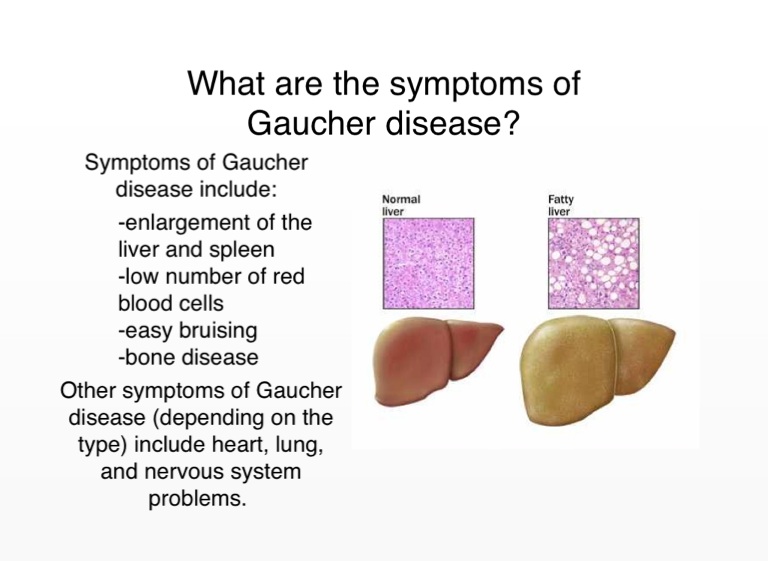 What are the symptoms of Gaucher disease?

Symptoms of Gaucher disease include:

-enlargement of the liver and spleen
-low number of red blood cells
-easy bruising
-bone disease

Other symptoms of Gaucher disease (depending on the type) include heart, lung, and nervous system problems.

Normal liver

Fatty liver